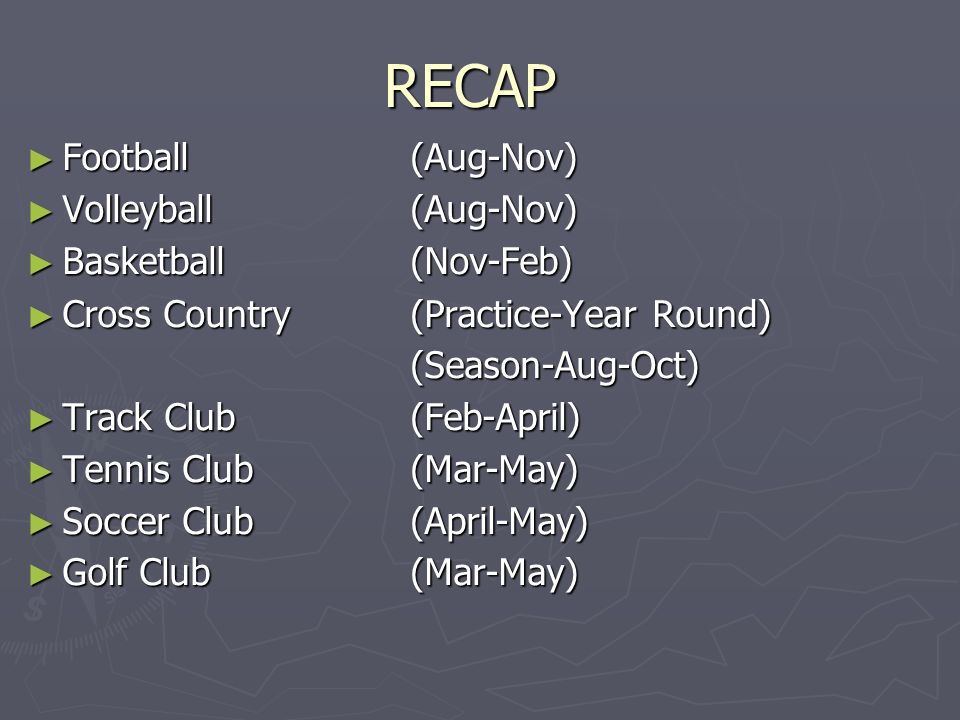 RECAP

► Football (Aug-Nov)
► Volleyball (Aug-Nov)
► Basketball (Nov-Feb)
► Cross Country (Practice-Year Round)
(Season-Aug-Oct)
► Track Club (Feb-April)
► Tennis Club (Mar-May)
► Soccer Club (April-May)
► Golf Club (Mar-May)